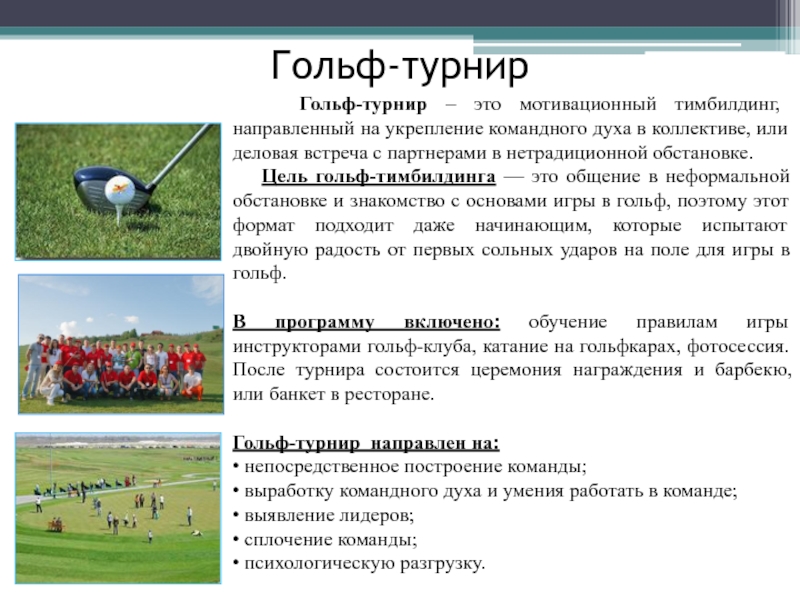 Гольф-турнир

Гольф-турнир – это мотивационный тимбилдинг, направленный на укрепление командного духа в коллективе, или деловая встреча с партнерами в нетрадиционной обстановке.

Цель гольф-тимбилдинга — это общение в неформальной обстановке и знакомство с основами игры в гольф, поэтому этот формат подходит даже начинающим, которые испытают двойную радость от первых сольных ударов на поле для игры в гольф.

В программу включено: обучение правилам игры инструкторами гольф-клуба, катание на гольфкарах, фотосессия. После турнира состоится церемония награждения и барбекю, или банкет в ресторане.

Гольф-турнир направлен на:
• непосредственное построение команды;
• выработку командного духа и умения работать в команде;
• выявление лидеров;
• сплочение команды;
• психологическую разгрузку.